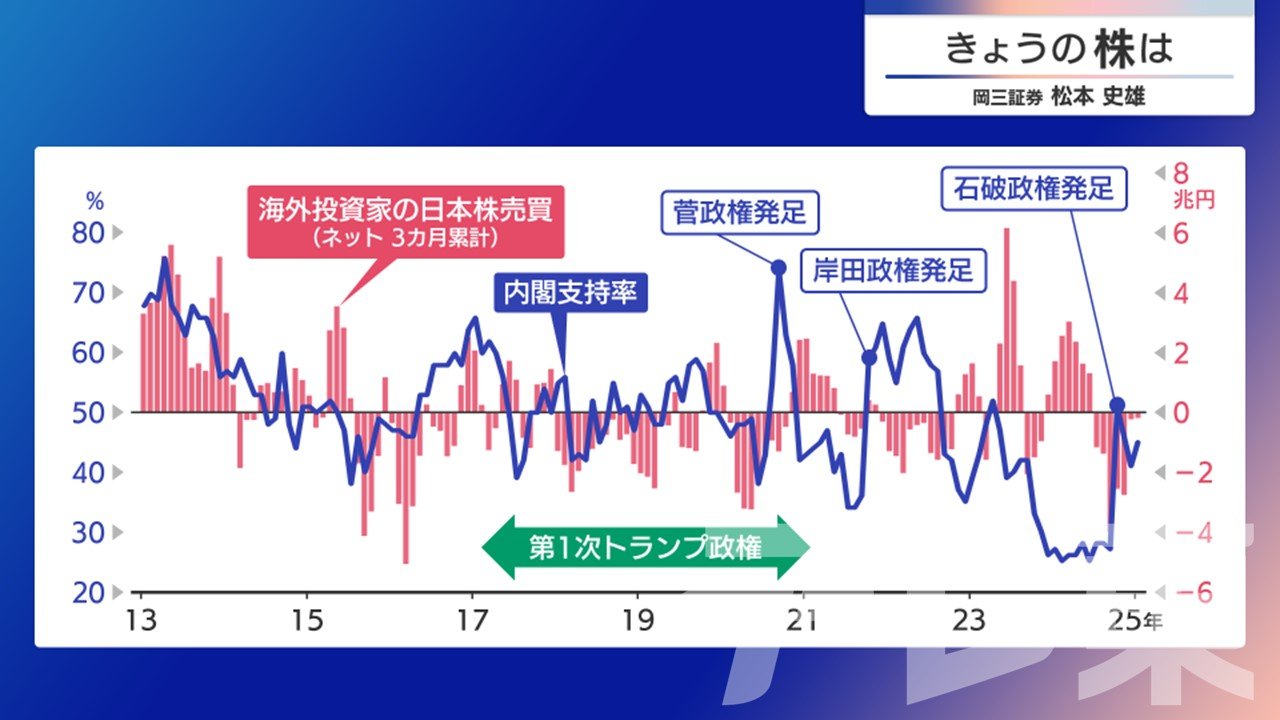 きょうの株は
岡三証券 松本 史雄

%
80
70
60
50
40
30
20

海外投資家の日本株売買
（ネット 3カ月累計）

内閣支持率

菅政権発足

岸田政権発足

石破政権発足

第1次トランプ政権

8
兆円
6
4
2
0
−2
−4
−6

13
15
17
19
21
23
25年